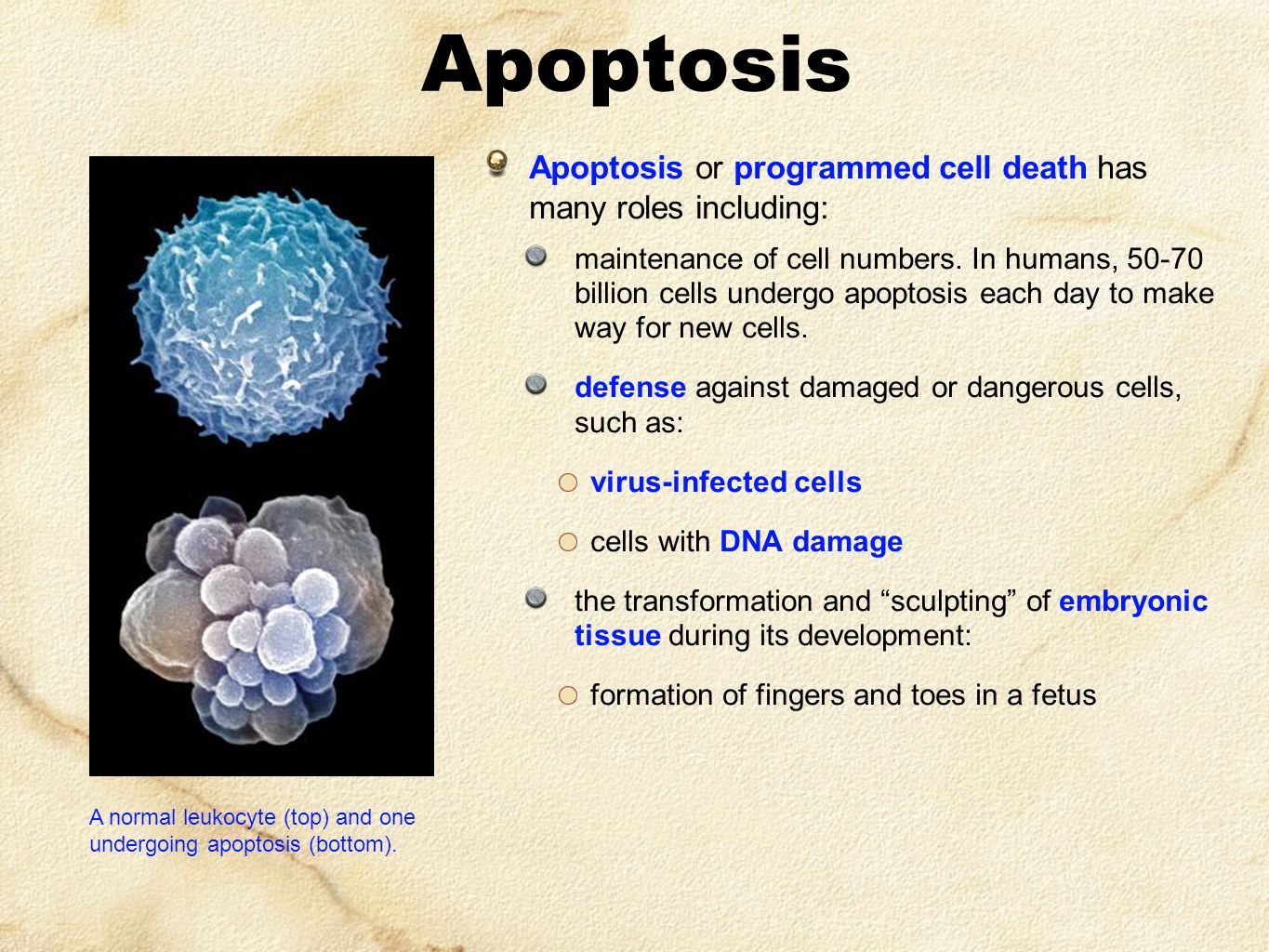 Apoptosis

Apoptosis or programmed cell death has many roles including:

maintenance of cell numbers. In humans, 50-70 billion cells undergo apoptosis each day to make way for new cells.

defense against damaged or dangerous cells, such as:

virus-infected cells

cells with DNA damage

the transformation and “sculpting” of embryonic tissue during its development:

formation of fingers and toes in a fetus

A normal leukocyte (top) and one undergoing apoptosis (bottom).